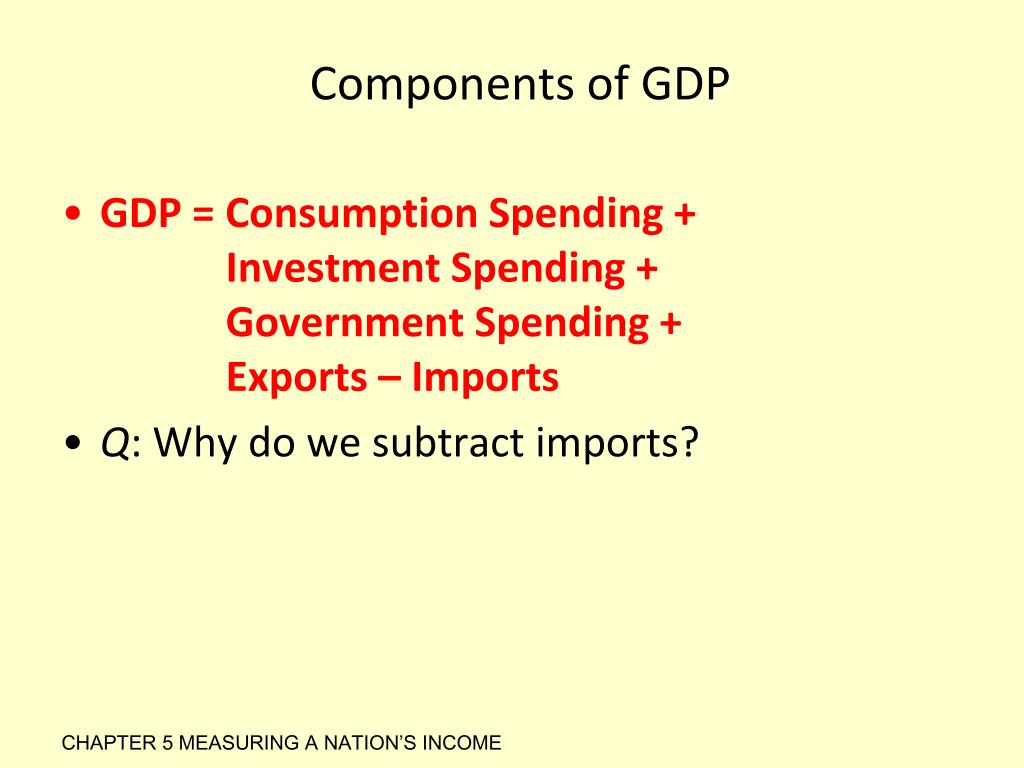 Components of GDP

• GDP = Consumption Spending + Investment Spending + Government Spending + Exports – Imports

• Q: Why do we subtract imports?

CHAPTER 5 MEASURING A NATION'S INCOME